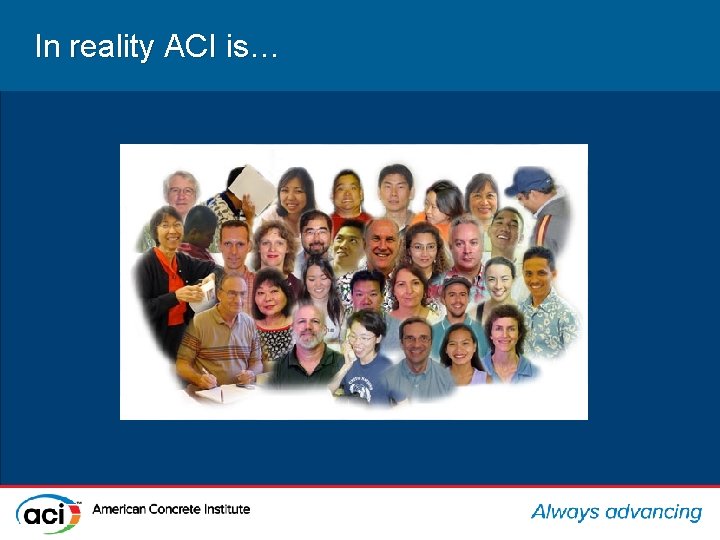 In reality ACI is…

aci American Concrete Institute

Always advancing